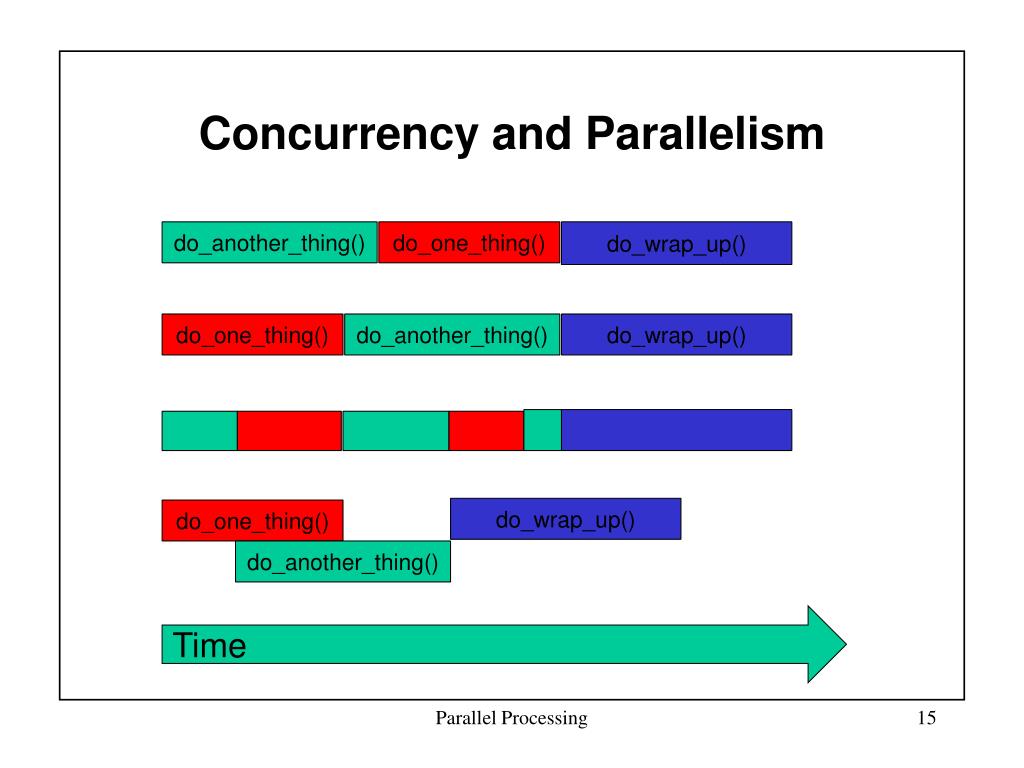 Concurrency and Parallelism

do_another_thing() do_one_thing() do_wrap_up()

do_one_thing() do_another_thing() do_wrap_up()

do_one_thing() do_wrap_up()

do_another_thing()

Time

Parallel Processing

15